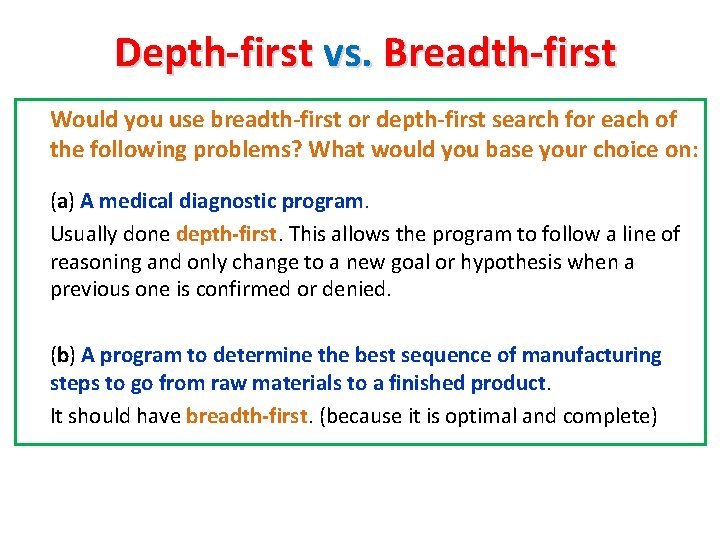 Depth-first vs. Breadth-first

Would you use breadth-first or depth-first search for each of the following problems? What would you base your choice on:

(a) A medical diagnostic program.

Usually done depth-first. This allows the program to follow a line of reasoning and only change to a new goal or hypothesis when a previous one is confirmed or denied.

(b) A program to determine the best sequence of manufacturing steps to go from raw materials to a finished product.

It should have breadth-first. (because it is optimal and complete)